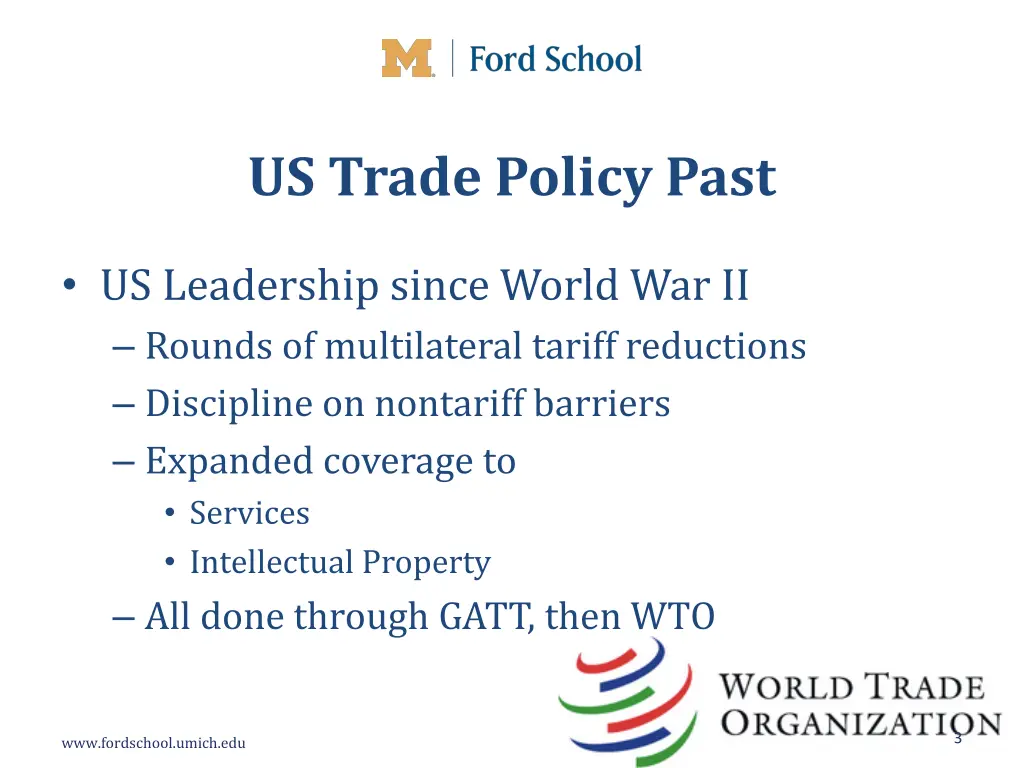 M | Ford School

US Trade Policy Past

• US Leadership since World War II
– Rounds of multilateral tariff reductions
– Discipline on nontariff barriers
– Expanded coverage to
• Services
• Intellectual Property
– All done through GATT, then WTO

WORLD TRADE ORGANIZATION

www.fordschool.umich.edu

3